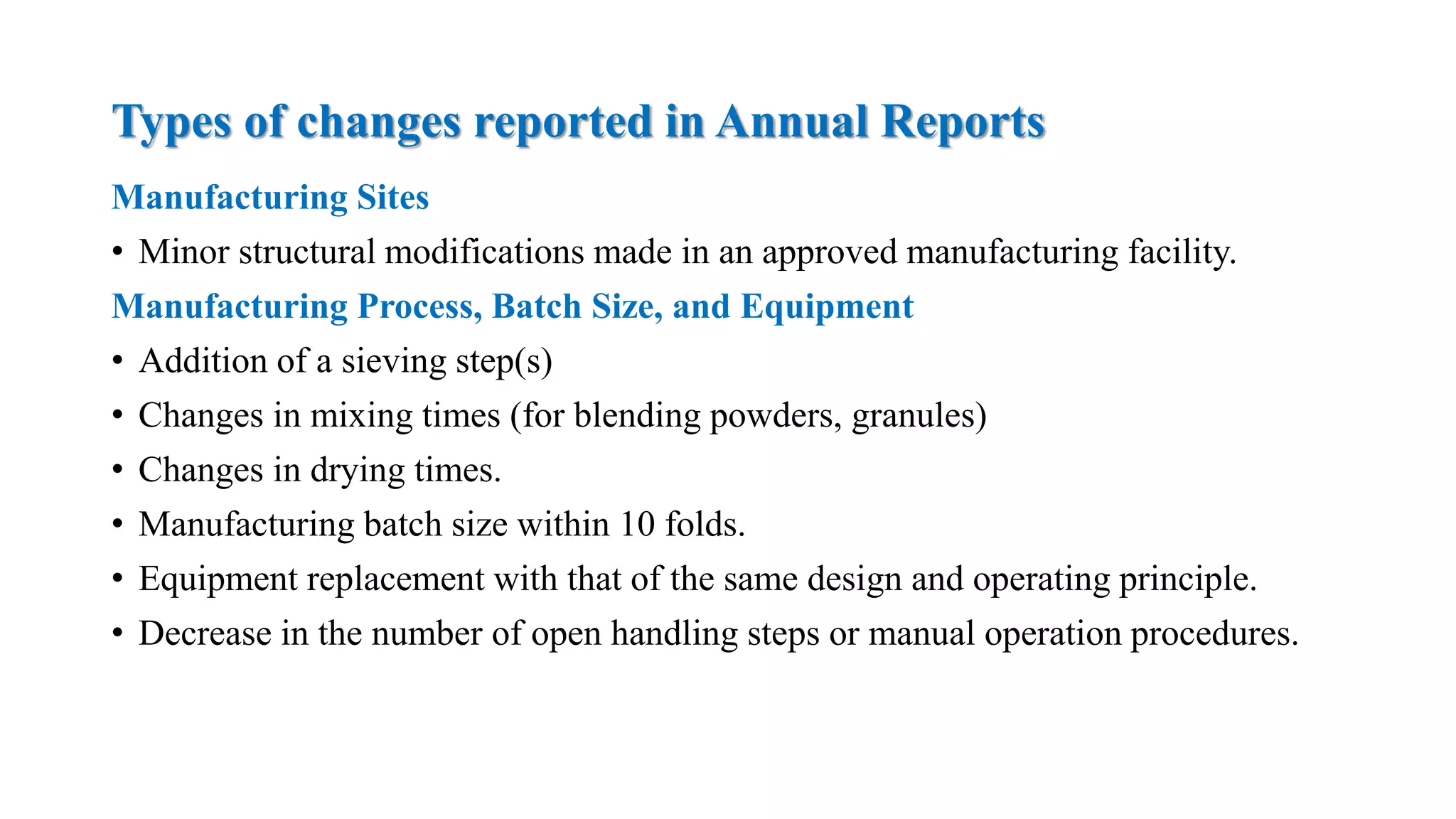 Types of changes reported in Annual Reports

Manufacturing Sites

• Minor structural modifications made in an approved manufacturing facility.

Manufacturing Process, Batch Size, and Equipment

• Addition of a sieving step(s)
• Changes in mixing times (for blending powders, granules)
• Changes in drying times.
• Manufacturing batch size within 10 folds.
• Equipment replacement with that of the same design and operating principle.
• Decrease in the number of open handling steps or manual operation procedures.